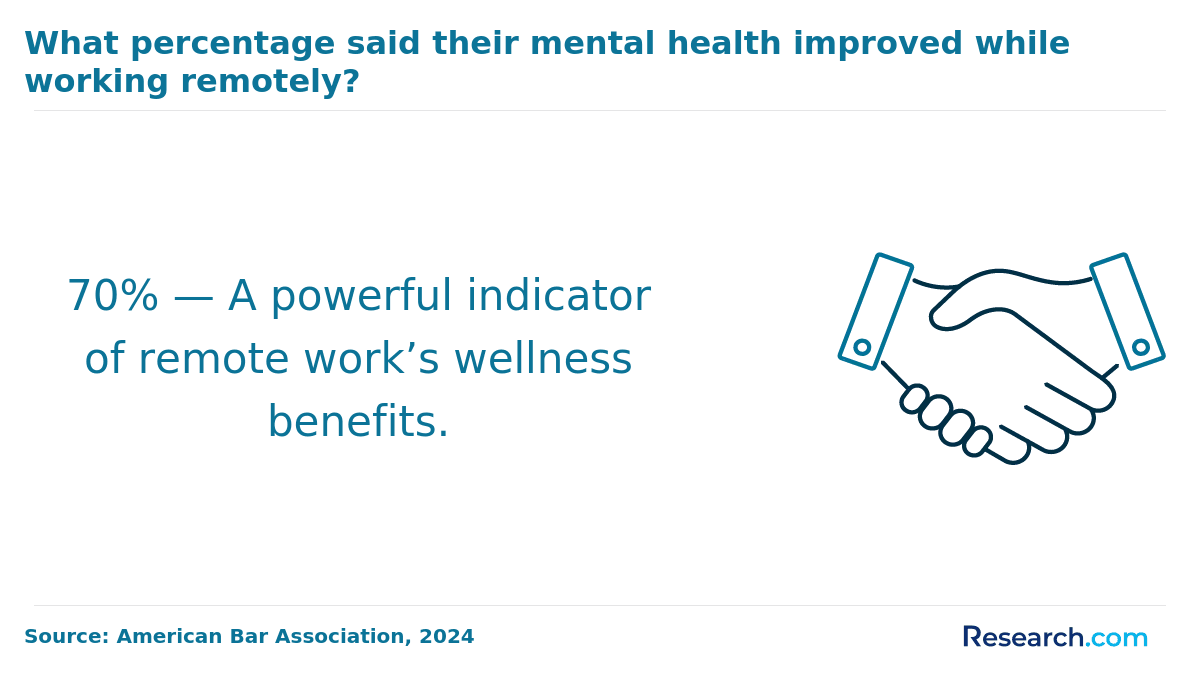 What percentage said their mental health improved while working remotely?

70% — A powerful indicator of remote work's wellness benefits.

Source: American Bar Association, 2024

Research.com